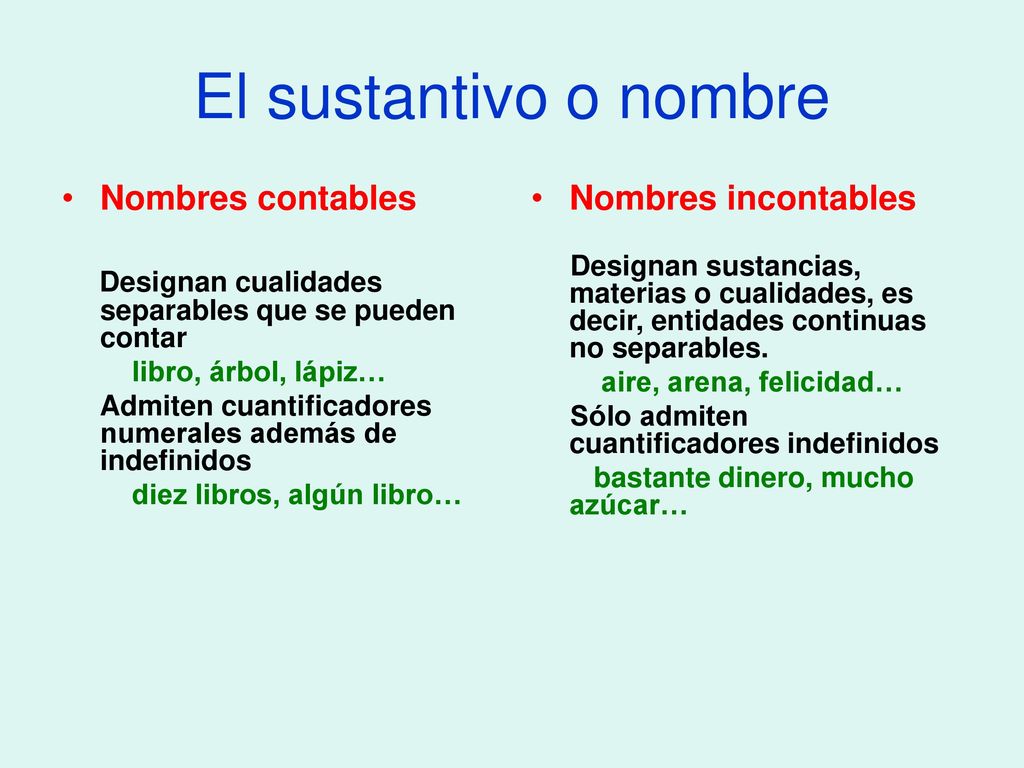 El sustantivo o nombre

• Nombres contables

Designan cualidades separables que se pueden contar

libro, árbol, lápiz…

Admiten cuantificadores numerales además de indefinidos

diez libros, algún libro…

• Nombres incontables

Designan sustancias, materias o cualidades, es decir, entidades continuas no separables.

aire, arena, felicidad…

Sólo admiten cuantificadores indefinidos

bastante dinero, mucho azúcar…